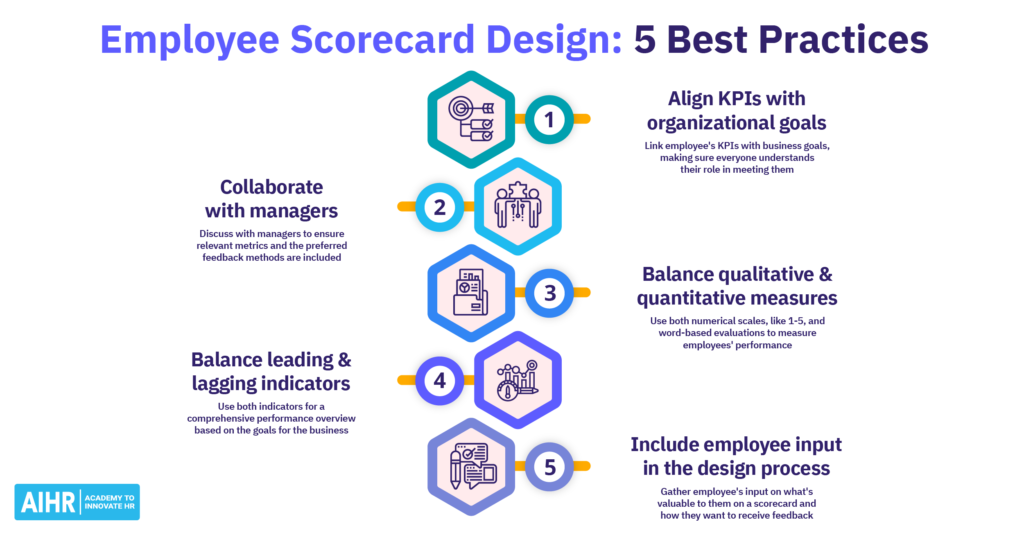 Employee Scorecard Design: 5 Best Practices

1

Align KPIs with organizational goals

Link employee's KPIs with business goals, making sure everyone understands their role in meeting them

2

Collaborate with managers

Discuss with managers to ensure relevant metrics and the preferred feedback methods are included

3

Balance qualitative & quantitative measures

Use both numerical scales, like 1-5, and word-based evaluations to measure employees' performance

4

Balance leading & lagging indicators

Use both indicators for a comprehensive performance overview based on the goals for the business

5

Include employee input in the design process

Gather employee's input on what's valuable to them on a scorecard and how they want to receive feedback

AIHR ACADEMY TO INNOVATE HR